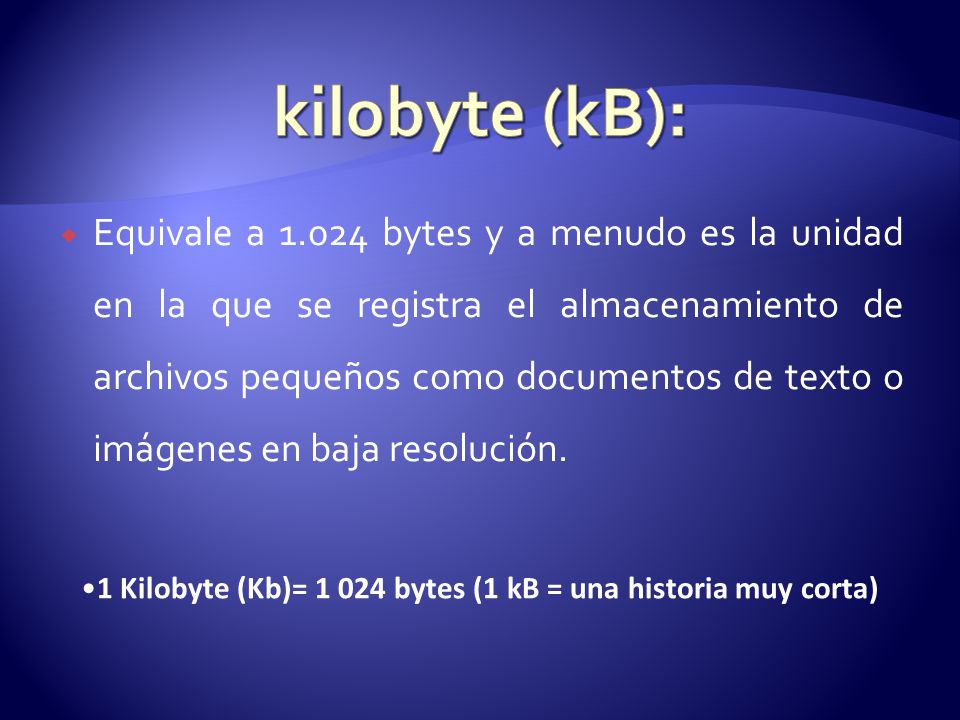 kilobyte (kB):

Equivale a 1.024 bytes y a menudo es la unidad en la que se registra el almacenamiento de archivos pequeños como documentos de texto o imágenes en baja resolución.

•1 Kilobyte (Kb)= 1 024 bytes (1 kB = una historia muy corta)